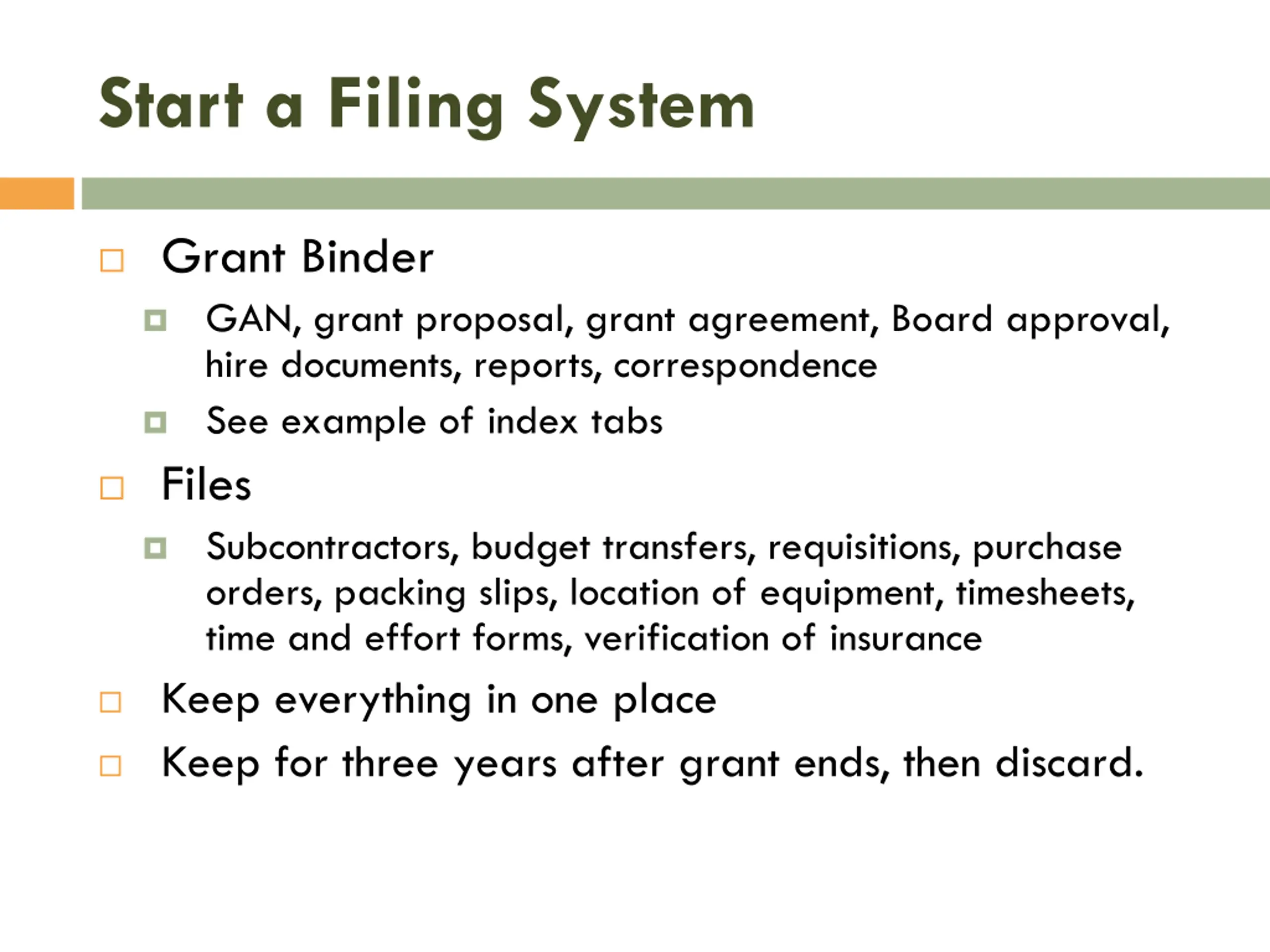 Start a Filing System

Grant Binder

GAN, grant proposal, grant agreement, Board approval, hire documents, reports, correspondence

See example of index tabs

Files

Subcontractors, budget transfers, requisitions, purchase orders, packing slips, location of equipment, timesheets, time and effort forms, verification of insurance

Keep everything in one place

Keep for three years after grant ends, then discard.